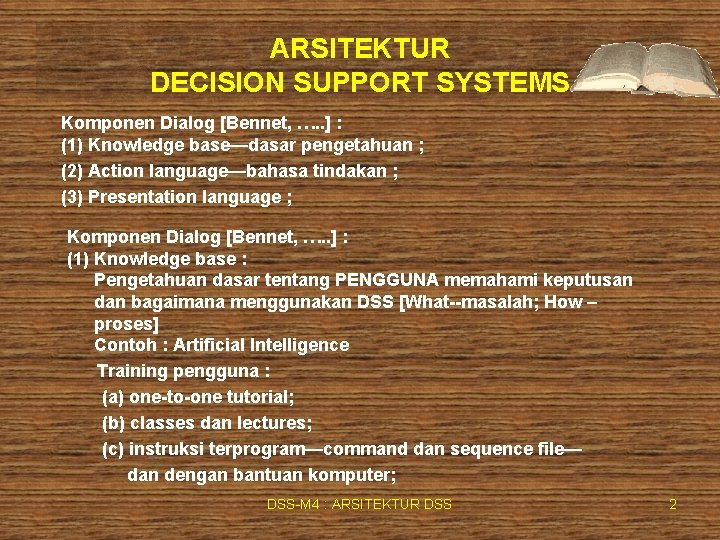 ARSITEKTUR
DECISION SUPPORT SYSTEMS

Komponen Dialog [Bennet, …..] :
(1) Knowledge base—dasar pengetahuan ;
(2) Action language—bahasa tindakan ;
(3) Presentation language ;

Komponen Dialog [Bennet, …..] :
(1) Knowledge base :
Pengetahuan dasar tentang PENGGUNA memahami keputusan dan bagaimana menggunakan DSS [What--masalah; How – proses]
Contoh : Artificial Intelligence
Training pengguna :
(a) one-to-one tutorial;
(b) classes dan lectures;
(c) instruksi terprogram—command dan sequence file— dan dengan bantuan komputer;

DSS-M4 : ARSITEKTUR DSS
2